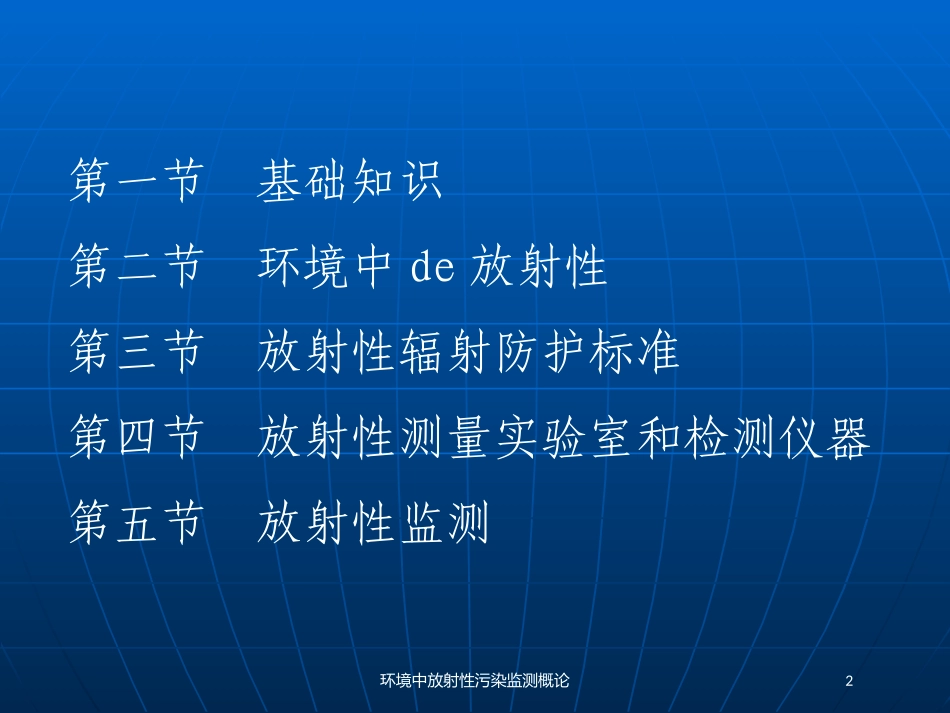 第一节　基础知识

第二节　环境中 de 放射性

第三节　放射性辐射防护标准

第四节　放射性测量实验室和检测仪器

第五节　放射性监测

环境中放射性污染监测概论

2